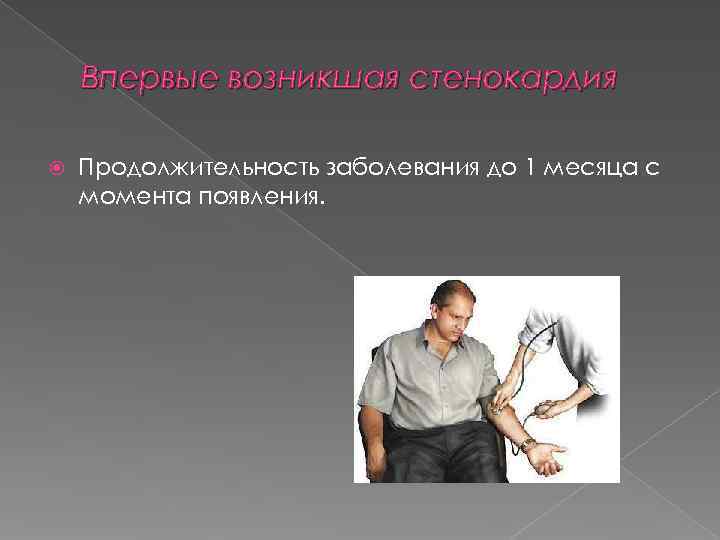 Впервые возникшая стенокардия

Продолжительность заболевания до 1 месяца с момента появления.